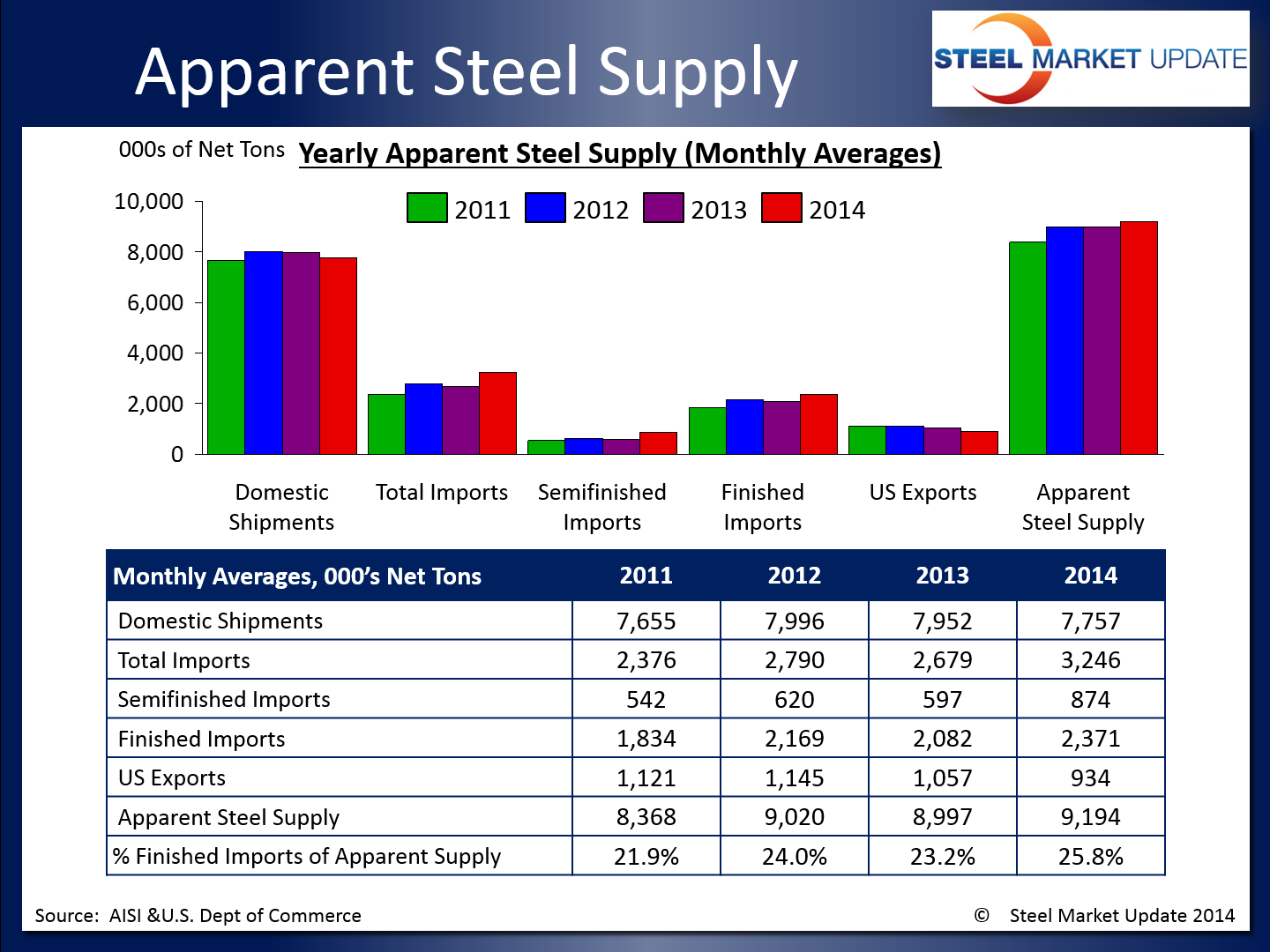 Apparent Steel Supply

STEEL MARKET UPDATE

000s of Net Tons

Yearly Apparent Steel Supply (Monthly Averages)

2011 2012 2013 2014

10,000
8,000
6,000
4,000
2,000
0

Domestic Shipments

Total Imports

Semifinished Imports

Finished Imports

US Exports

Apparent Steel Supply

| Monthly Averages, 000's Net Tons | 2011 | 2012 | 2013 | 2014 |
|---|---|---|---|---|
| Domestic Shipments | 7,655 | 7,996 | 7,952 | 7,757 |
| Total Imports | 2,376 | 2,790 | 2,679 | 3,246 |
| Semifinished Imports | 542 | 620 | 597 | 874 |
| Finished Imports | 1,834 | 2,169 | 2,082 | 2,371 |
| US Exports | 1,121 | 1,145 | 1,057 | 934 |
| Apparent Steel Supply | 8,368 | 9,020 | 8,997 | 9,194 |
| % Finished Imports of Apparent Supply | 21.9% | 24.0% | 23.2% | 25.8% |

Source: AISI &U.S. Dept of Commerce

© Steel Market Update 2014